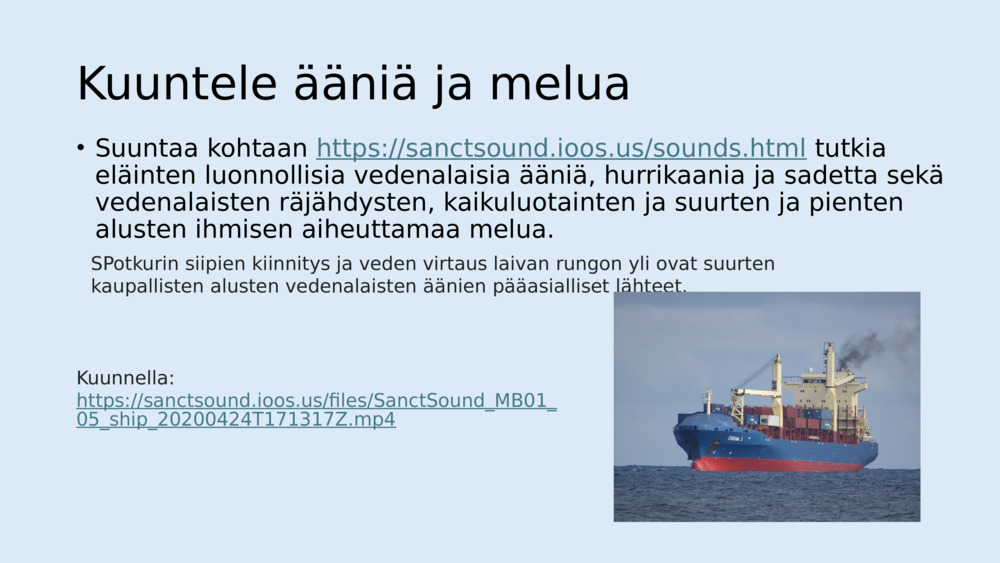 Kuuntele ääniä ja melua

• Suuntaa kohtaan https://sanctsound.ioos.us/sounds.html tutkia eläinten luonnollisia vedenalaisia ääniä, hurrikaania ja sadetta sekä vedenalaisten räjähdysten, kaikuluotainten ja suurten ja pienten alusten ihmisen aiheuttamaa melua.

SPotkurin siipien kiinnitys ja veden virtaus laivan rungon yli ovat suurten kaupallisten alusten vedenalaisten äänien pääasialliset lähteet.

Kuunnella:
https://sanctsound.ioos.us/files/SanctSound_MB01_05_ship_20200424T171317Z.mp4